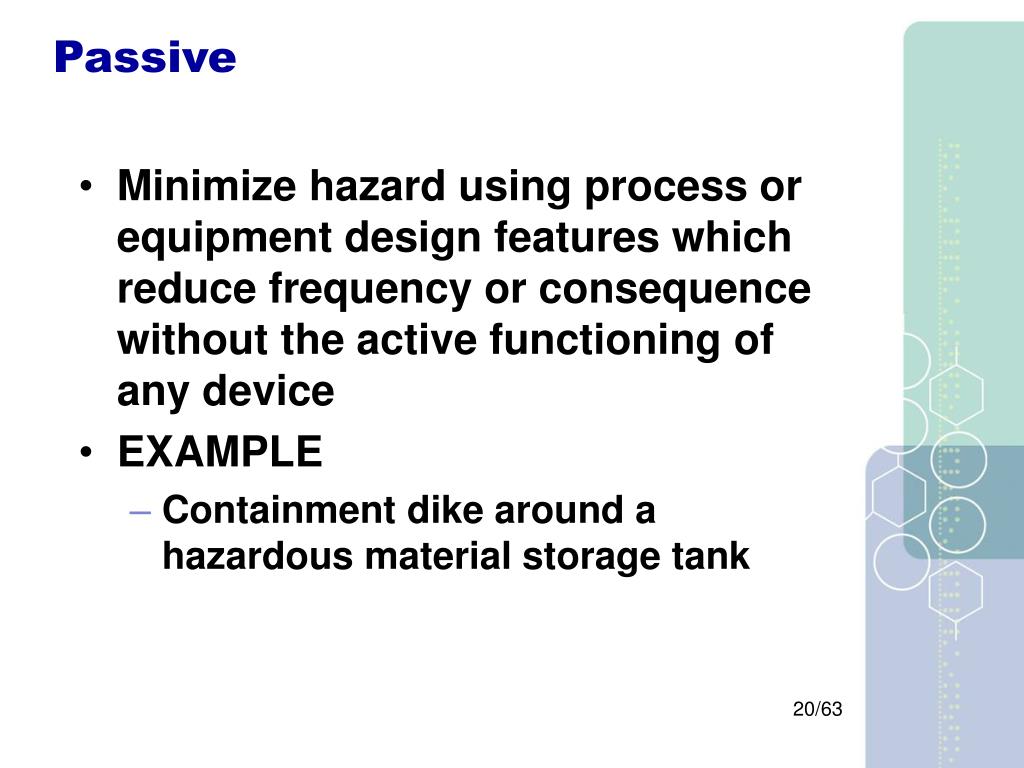 Passive

• Minimize hazard using process or equipment design features which reduce frequency or consequence without the active functioning of any device
• EXAMPLE
– Containment dike around a hazardous material storage tank

20/63